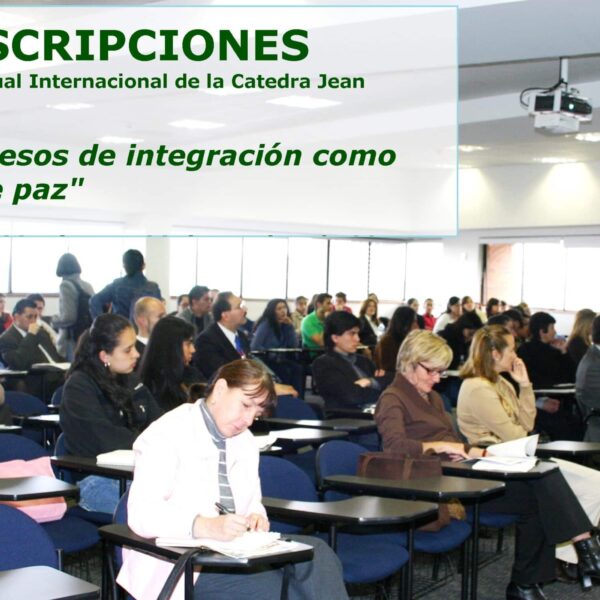 SCRIPCIONES
ual Internacional de la Catedra Jean

esos de integración como
e paz"